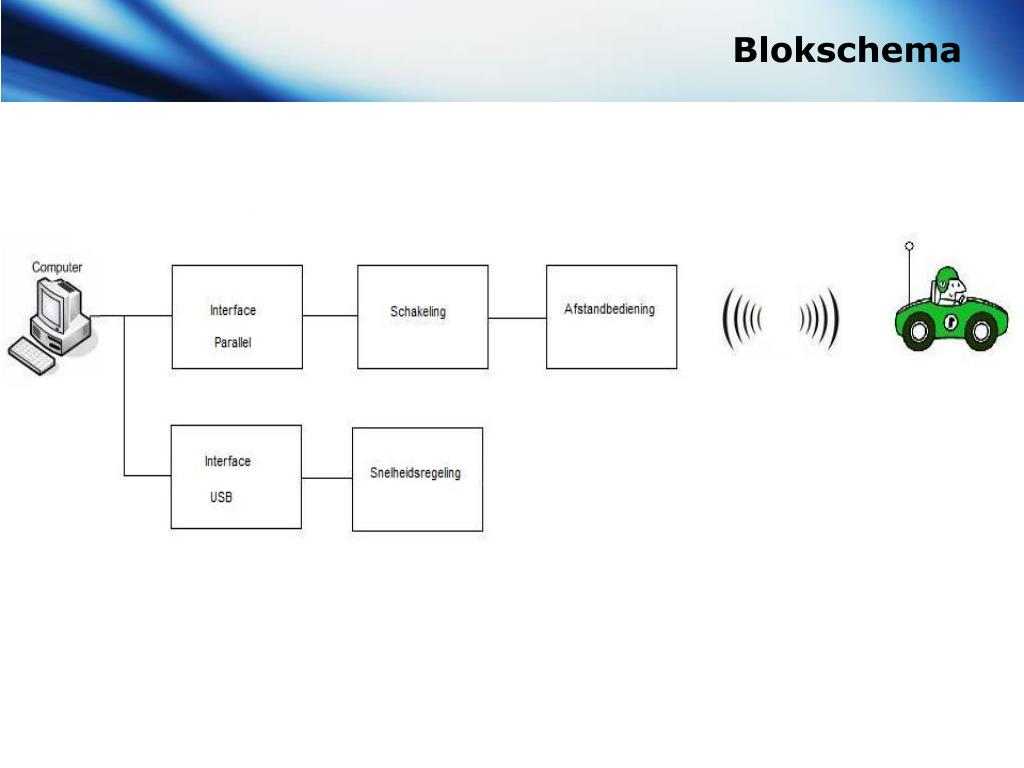 Blokschema

Computer

Interface Parallel

Schakeling

Afstandbediening

Interface USB

Snelheidsregeling